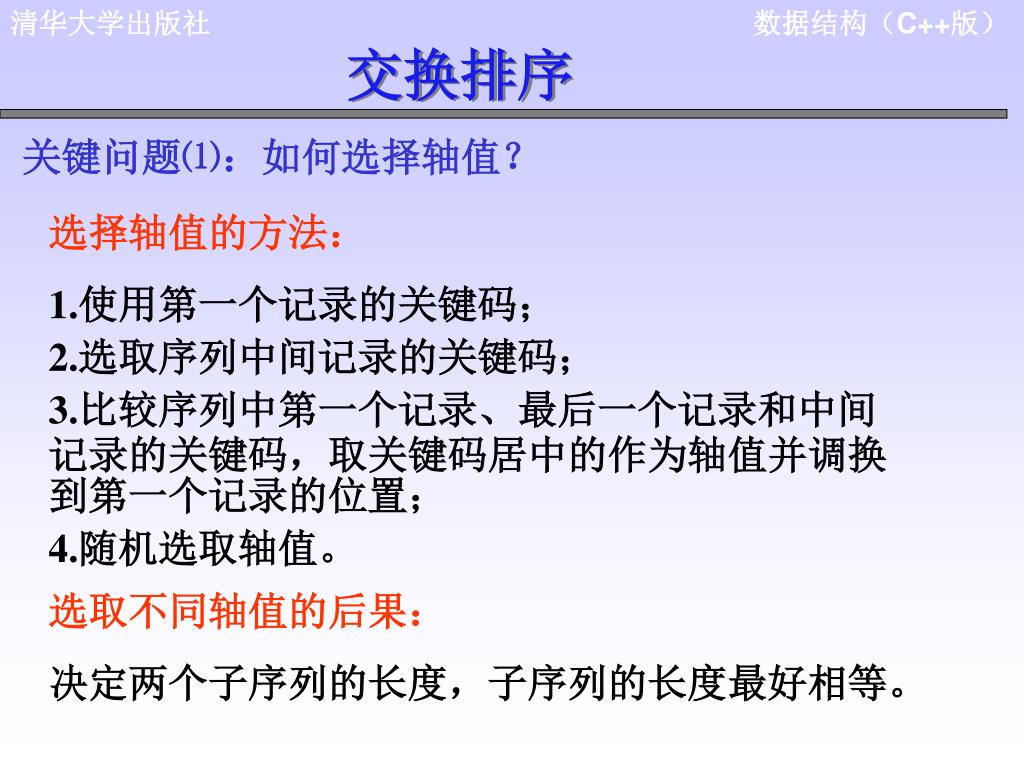 清华大学出版社

数据结构（C++版）

交换排序

关键问题⑴：如何选择轴值？

选择轴值的方法：

1.使用第一个记录的关键码；

2.选取序列中间记录的关键码；

3.比较序列中第一个记录、最后一个记录和中间记录的关键码，取关键码居中的作为轴值并调换到第一个记录的位置；

4.随机选取轴值。

选取不同轴值的后果：

决定两个子序列的长度，子序列的长度最好相等。